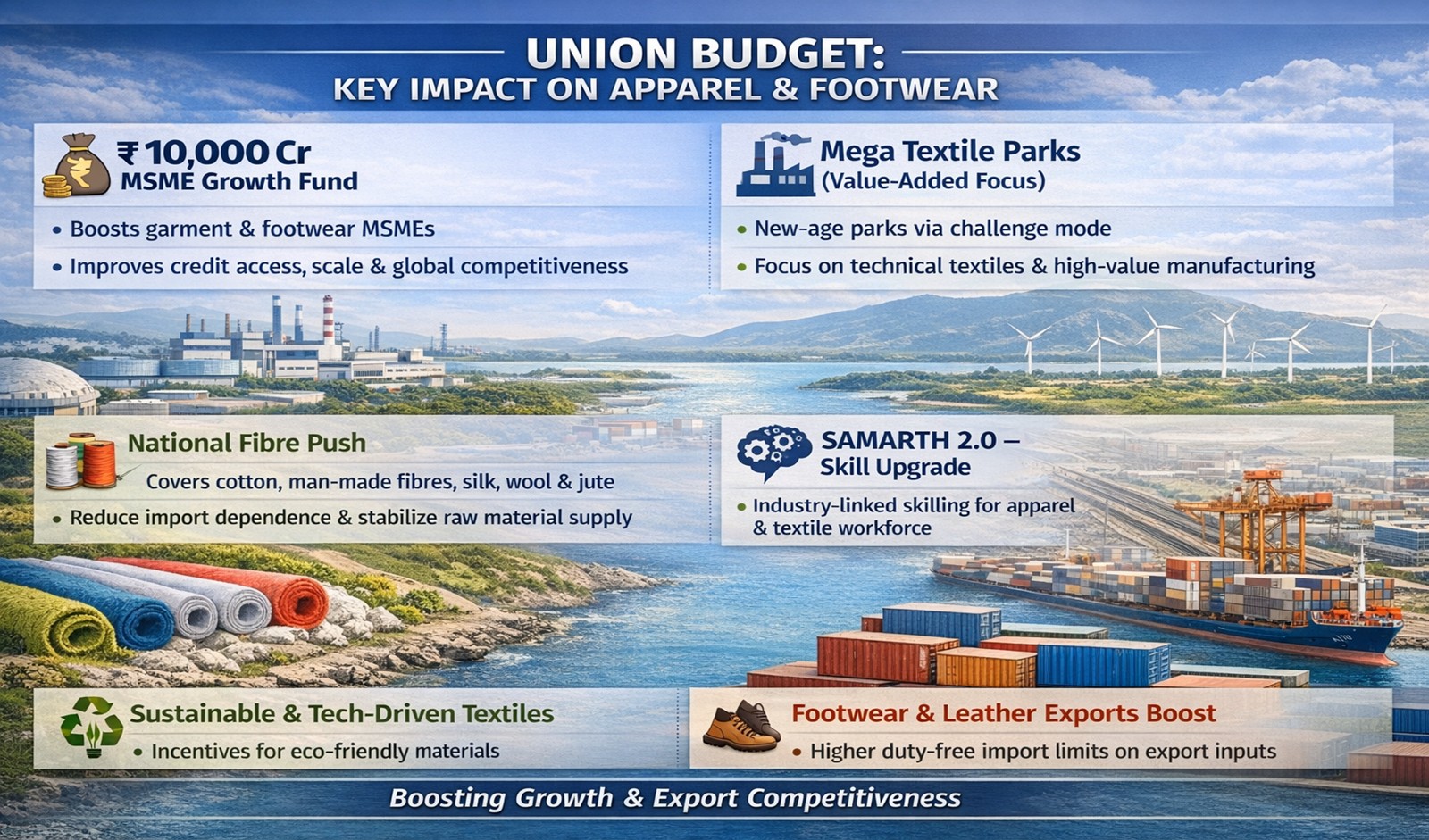 UNION BUDGET:
KEY IMPACT ON APPAREL & FOOTWEAR

₹ 10,000 Cr
MSME Growth Fund

• Boosts garment & footwear MSMEs
• Improves credit access, scale & global competitiveness

Mega Textile Parks
(Value-Added Focus)

• New-age parks via challenge mode
• Focus on technical textiles & high-value manufacturing

National Fibre Push

Covers cotton, man-made fibres, silk, wool & jute
• Reduce import dependence & stabilize raw material supply

SAMARTH 2.0 – Skill Upgrade

• Industry-linked skilling for apparel & textile workforce

Sustainable & Tech-Driven Textiles

• Incentives for eco-friendly materials

Footwear & Leather Exports Boost

• Higher duty-free import limits on export inputs

Boosting Growth & Export Competitiveness